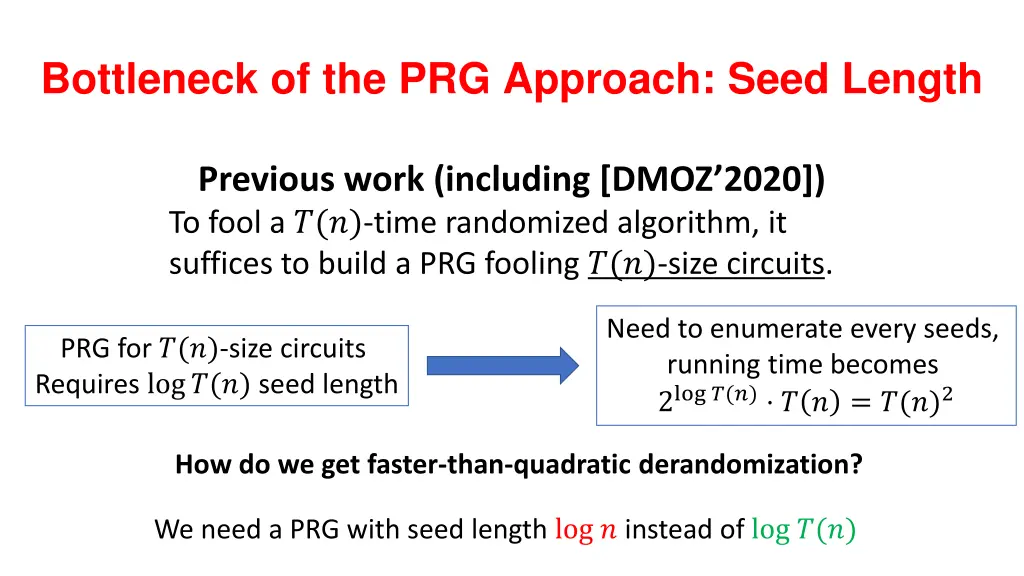 Bottleneck of the PRG Approach: Seed Length

Previous work (including [DMOZ'2020])
To fool a $T(n)$-time randomized algorithm, it suffices to build a PRG fooling $T(n)$-size circuits.

PRG for $T(n)$-size circuits
Requires $\log T(n)$ seed length

Need to enumerate every seeds, running time becomes
$2^{\log T(n)} \cdot T(n) = T(n)^2$

How do we get faster-than-quadratic derandomization?

We need a PRG with seed length $\log n$ instead of $\log T(n)$